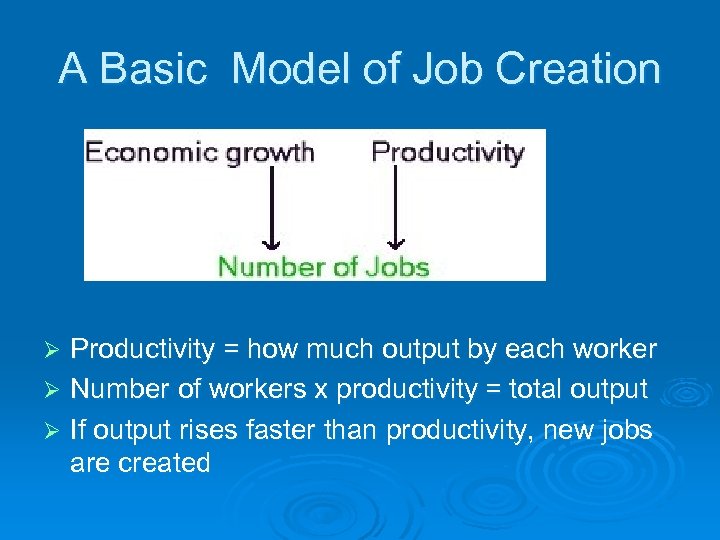 A Basic Model of Job Creation

Economic growth Productivity

Number of Jobs

➢ Productivity = how much output by each worker
➢ Number of workers x productivity = total output
➢ If output rises faster than productivity, new jobs are created